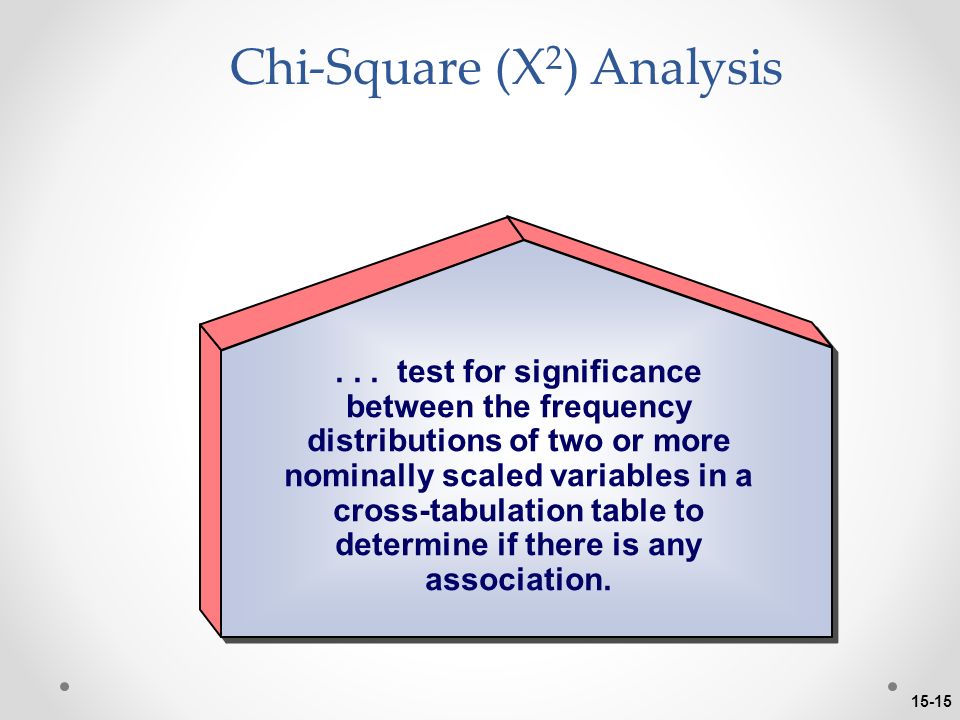 Chi-Square ($X^2$) Analysis

. . . test for significance between the frequency distributions of two or more nominally scaled variables in a cross-tabulation table to determine if there is any association.

15-15